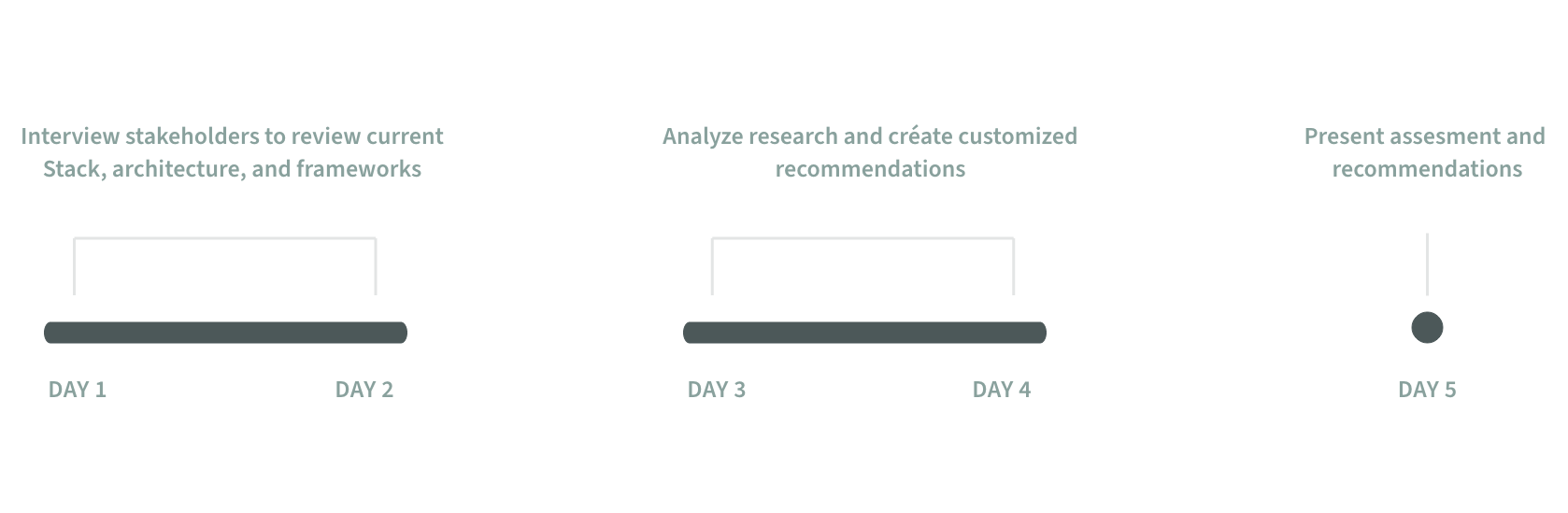 Interview stakeholders to review current Stack, architecture, and frameworks

DAY 1

DAY 2

Analyze research and créate customized recommendations

DAY 3

DAY 4

Present assesment and recommendations

DAY 5